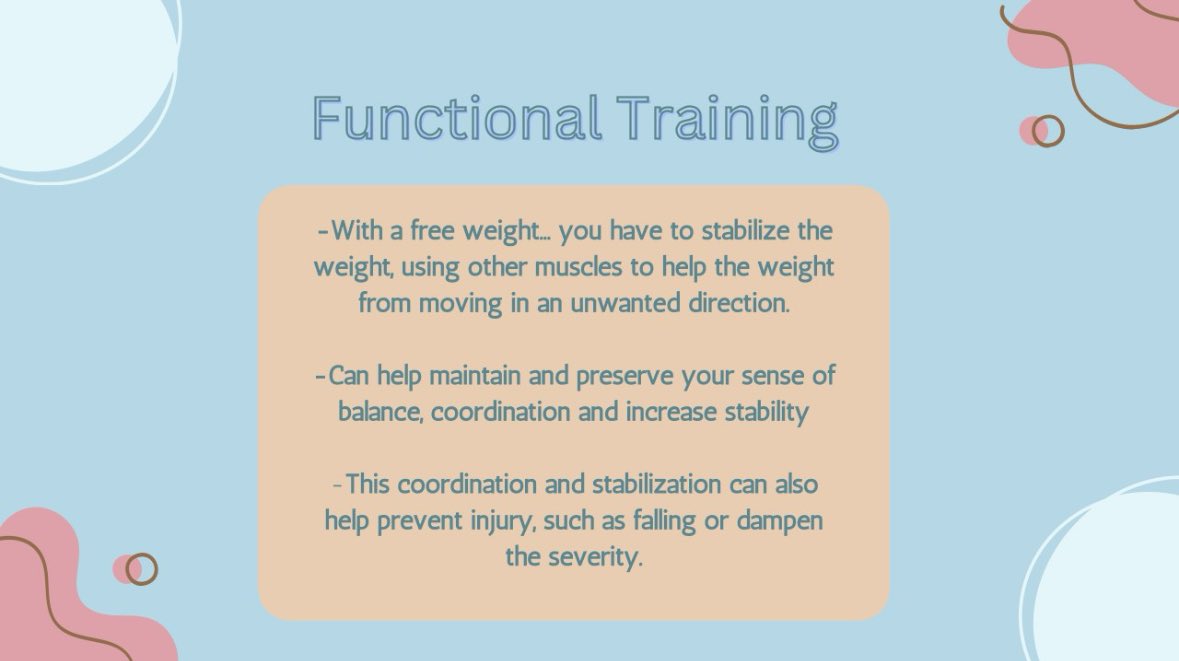 Functional Training

-With a free weight... you have to stabilize the weight, using other muscles to help the weight from moving in an unwanted direction.

-Can help maintain and preserve your sense of balance, coordination and increase stability

-This coordination and stabilization can also help prevent injury, such as falling or dampen the severity.